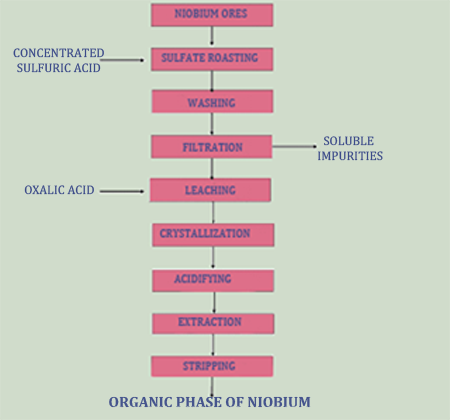 NIOBIUM ORES

CONCENTRATED SULFURIC ACID

SULFATE ROASTING

WASHING

FILTRATION

SOLUBLE IMPURITIES

OXALIC ACID

LEACHING

CRYSTALLIZATION

ACIDIFYING

EXTRACTION

STRIPPING

ORGANIC PHASE OF NIOBIUM